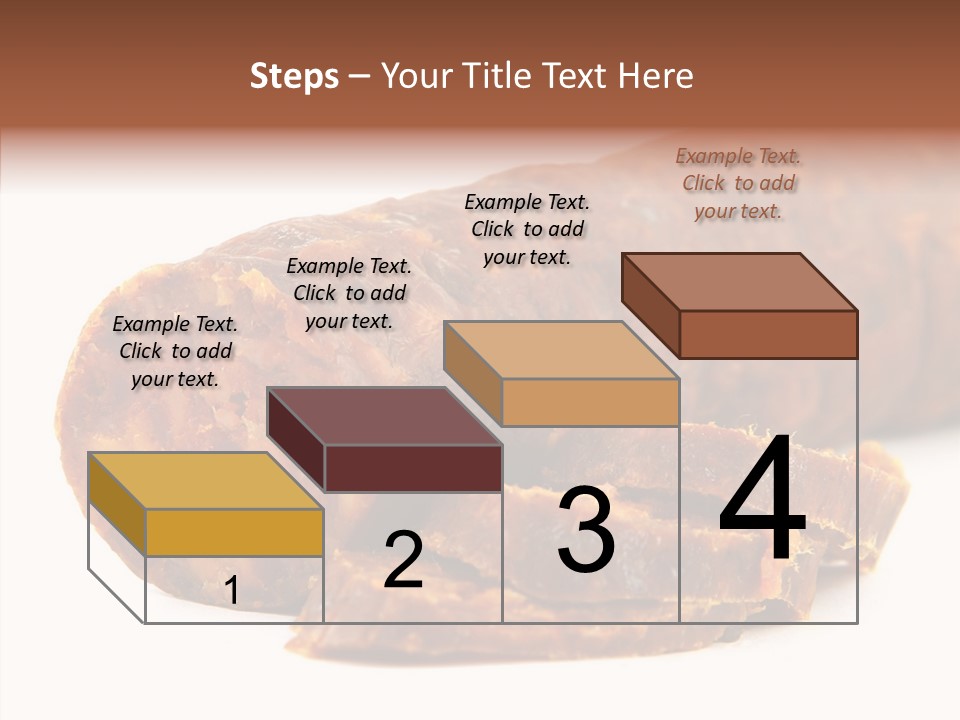 Steps – Your Title Text Here

Example Text. Click to add your text.

Example Text. Click to add your text.

Example Text. Click to add your text.

Example Text. Click to add your text.

1

2

3

4